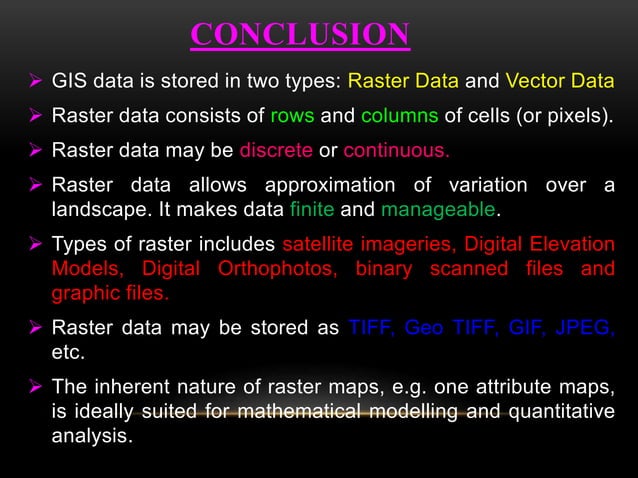 CONCLUSION

➢ GIS data is stored in two types: Raster Data and Vector Data

➢ Raster data consists of rows and columns of cells (or pixels).

➢ Raster data may be discrete or continuous.

➢ Raster data allows approximation of variation over a landscape. It makes data finite and manageable.

➢ Types of raster includes satellite imageries, Digital Elevation Models, Digital Orthophotos, binary scanned files and graphic files.

➢ Raster data may be stored as TIFF, Geo TIFF, GIF, JPEG, etc.

➢ The inherent nature of raster maps, e.g. one attribute maps, is ideally suited for mathematical modelling and quantitative analysis.